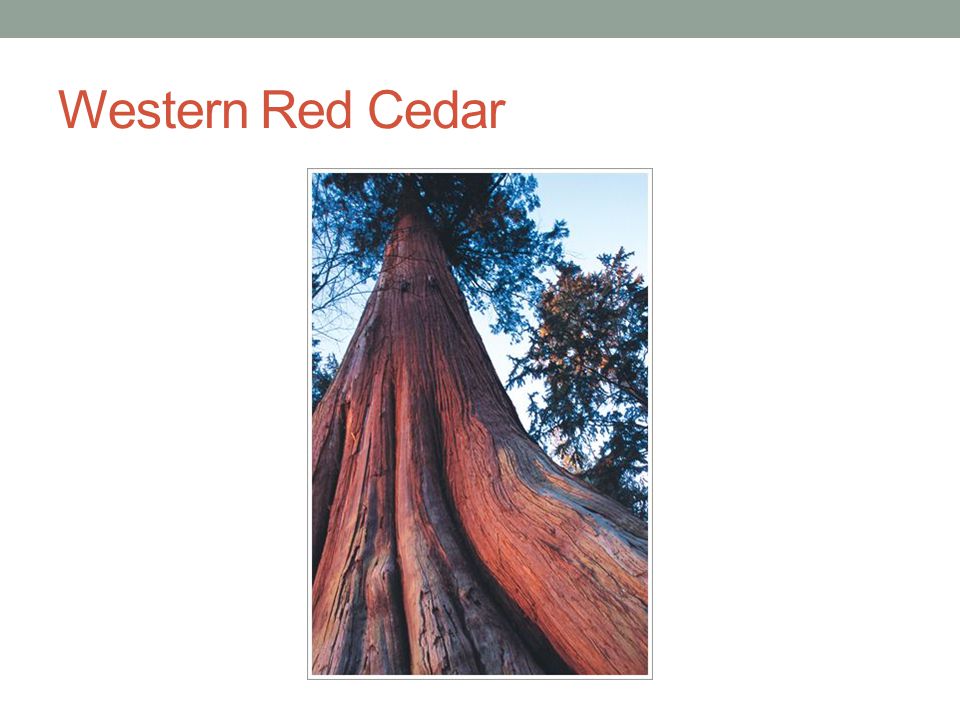 Western Red Cedar